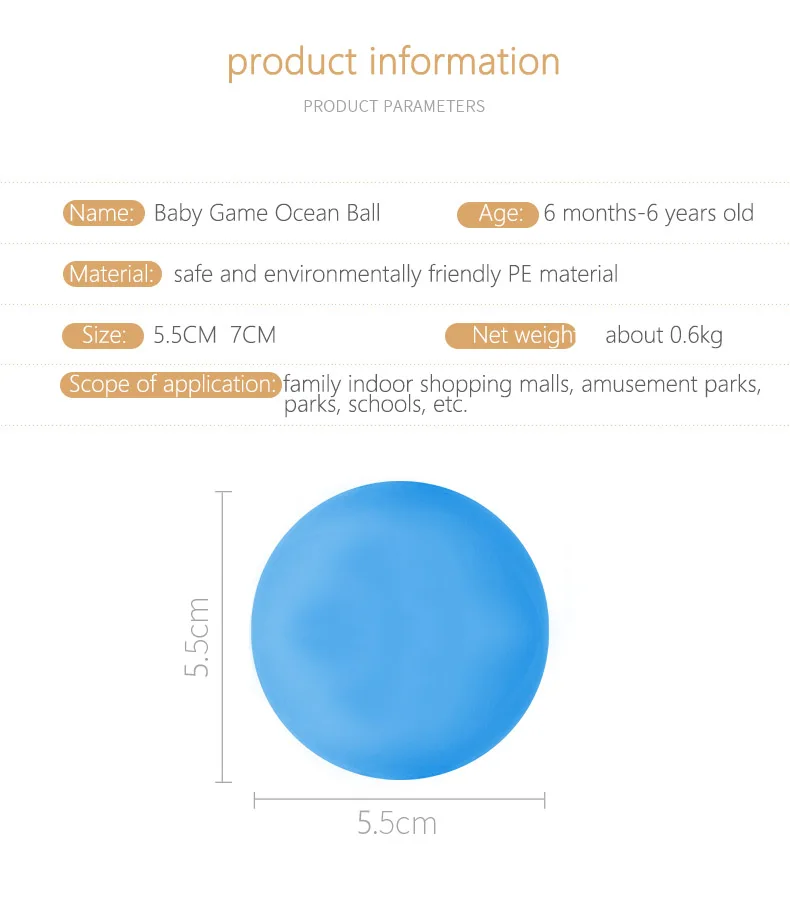 product information

PRODUCT PARAMETERS

Name: Baby Game Ocean Ball

Age: 6 months-6 years old

Material: safe and environmentally friendly PE material

Size: 5.5CM 7CM

Net weigh about 0.6kg

Scope of application: family indoor shopping malls, amusement parks, parks, schools, etc.

5.5cm

5.5cm